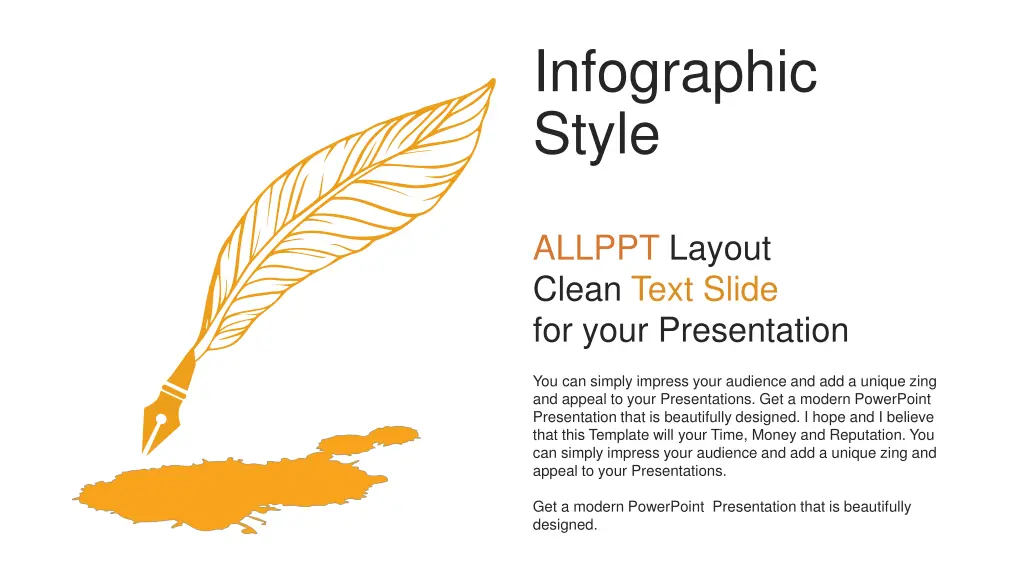 Infographic Style

ALLPPT Layout
Clean Text Slide
for your Presentation

You can simply impress your audience and add a unique zing and appeal to your Presentations. Get a modern PowerPoint Presentation that is beautifully designed. I hope and I believe that this Template will your Time, Money and Reputation. You can simply impress your audience and add a unique zing and appeal to your Presentations.

Get a modern PowerPoint Presentation that is beautifully designed.